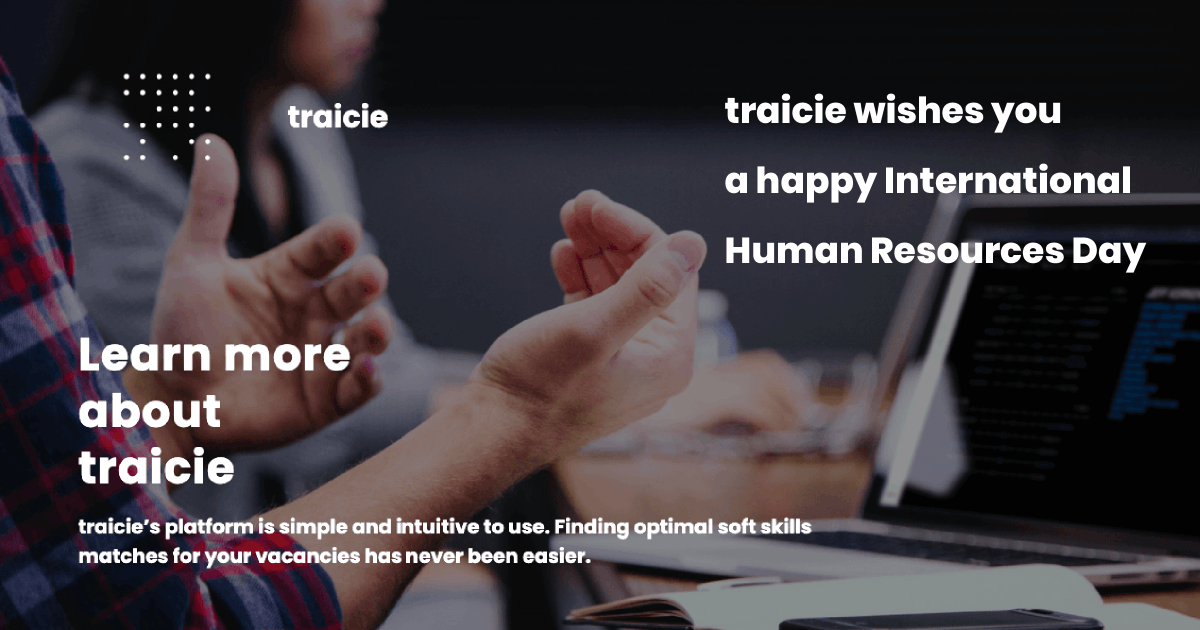 traicie

traicie wishes you a happy International Human Resources Day

Learn more about traicie

traicie's platform is simple and intuitive to use. Finding optimal soft skills matches for your vacancies has never been easier.